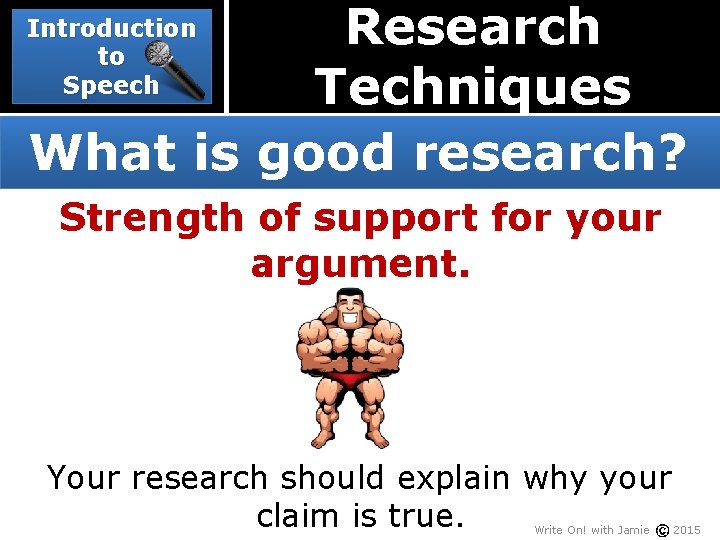 Introduction to Speech

Research Techniques

What is good research?

Strength of support for your argument.

Your research should explain why your claim is true.

Write On! with Jamie © 2015